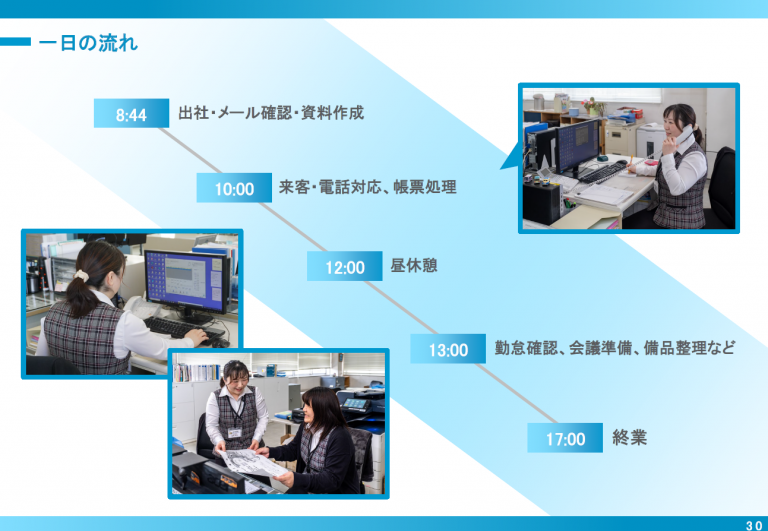 一日の流れ

8:44 出社・メール確認・資料作成

10:00 来客・電話対応、帳票処理

12:00 昼休憩

13:00 勤怠確認、会議準備、備品整理など

17:00 終業

30